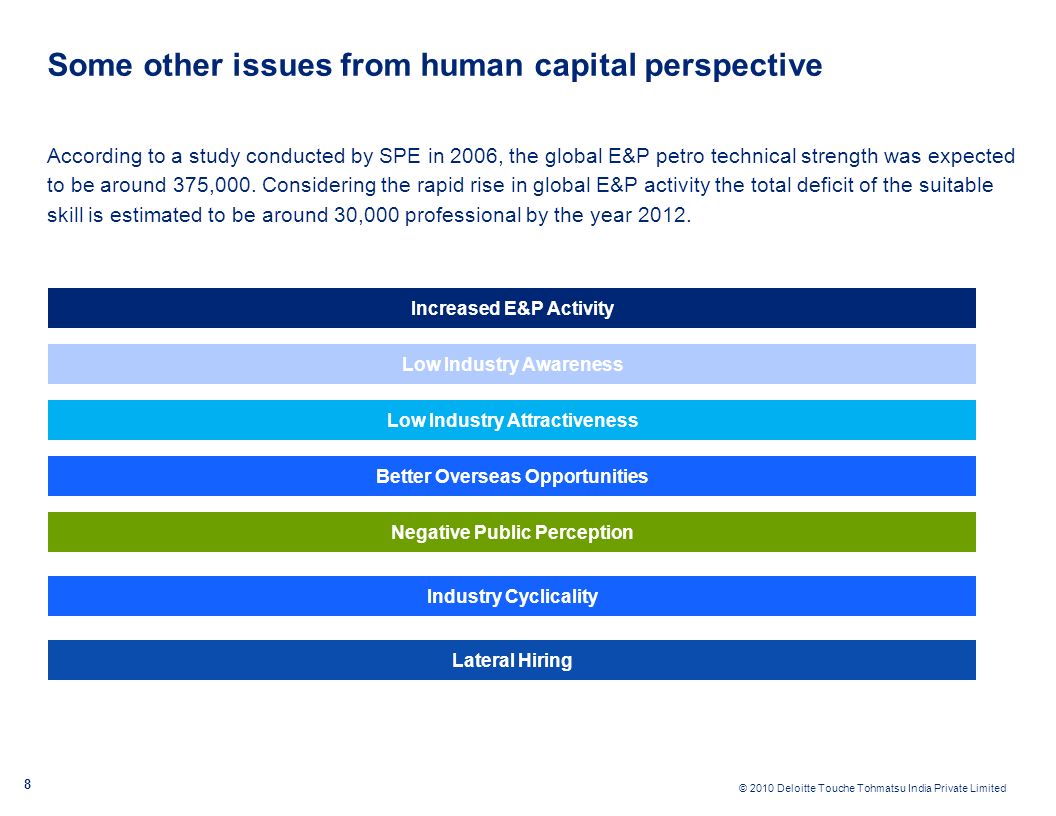 Some other issues from human capital perspective

According to a study conducted by SPE in 2006, the global E&P petro technical strength was expected to be around 375,000. Considering the rapid rise in global E&P activity the total deficit of the suitable skill is estimated to be around 30,000 professional by the year 2012.

Increased E&P Activity

Low Industry Awareness

Low Industry Attractiveness

Better Overseas Opportunities

Negative Public Perception

Industry Cyclicality

Lateral Hiring

8

© 2010 Deloitte Touche Tohmatsu India Private Limited